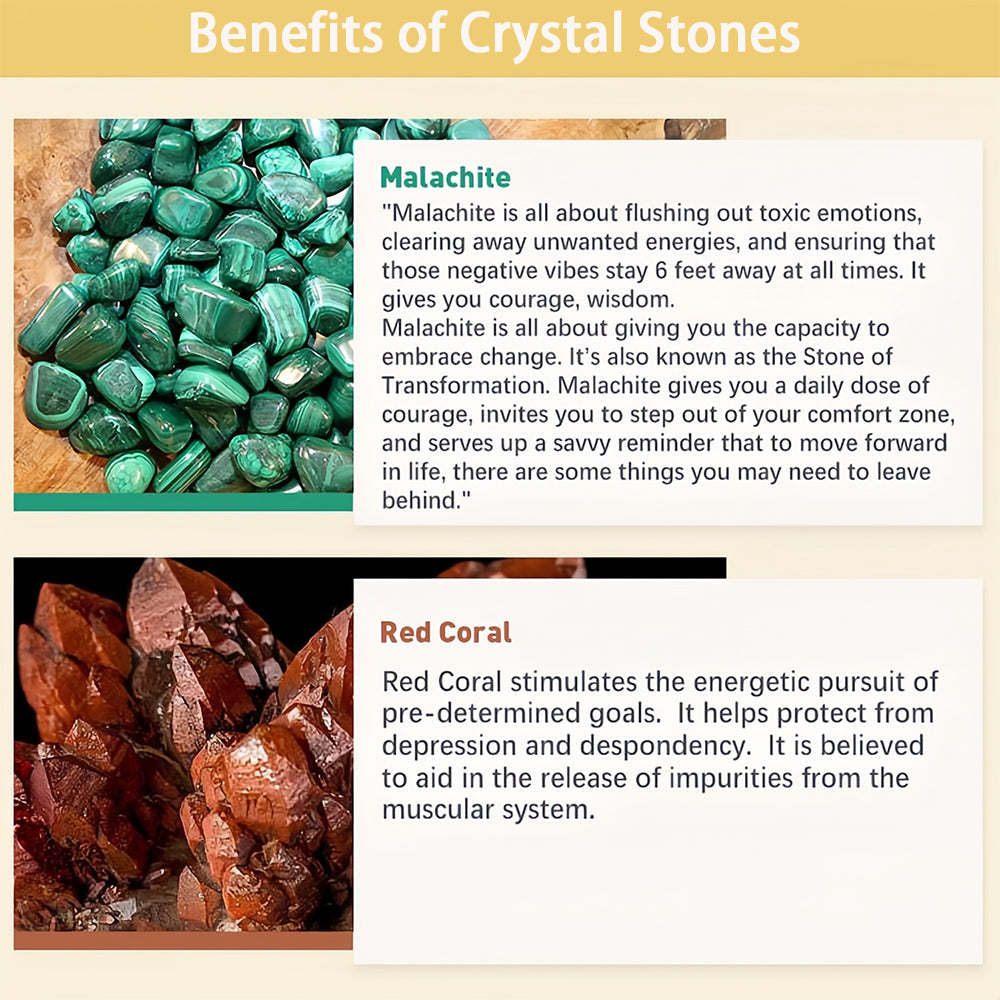 Benefits of Crystal Stones

Malachite

"Malachite is all about flushing out toxic emotions, clearing away unwanted energies, and ensuring that those negative vibes stay 6 feet away at all times. It gives you courage, wisdom.
Malachite is all about giving you the capacity to embrace change. It's also known as the Stone of Transformation. Malachite gives you a daily dose of courage, invites you to step out of your comfort zone, and serves up a savvy reminder that to move forward in life, there are some things you may need to leave behind."

Red Coral

Red Coral stimulates the energetic pursuit of pre-determined goals.  It helps protect from depression and despondency.  It is believed to aid in the release of impurities from the muscular system.